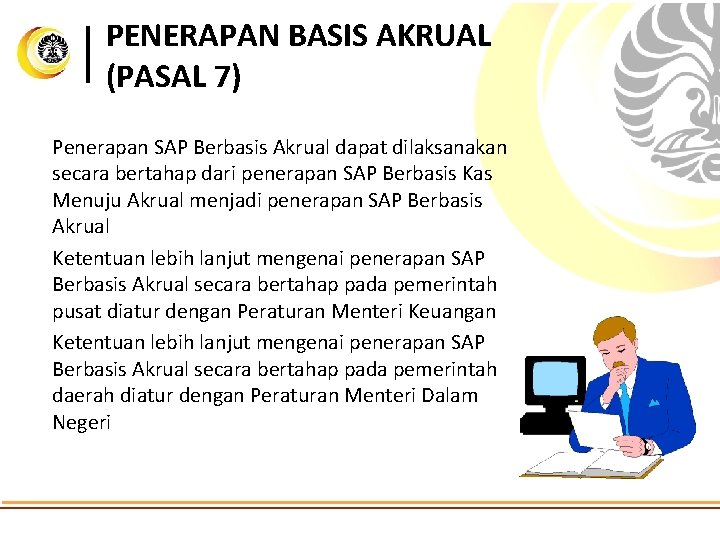 PENERAPAN BASIS AKRUAL (PASAL 7)

Penerapan SAP Berbasis Akrual dapat dilaksanakan secara bertahap dari penerapan SAP Berbasis Kas Menuju Akrual menjadi penerapan SAP Berbasis Akrual

Ketentuan lebih lanjut mengenai penerapan SAP Berbasis Akrual secara bertahap pada pemerintah pusat diatur dengan Peraturan Menteri Keuangan

Ketentuan lebih lanjut mengenai penerapan SAP Berbasis Akrual secara bertahap pada pemerintah daerah diatur dengan Peraturan Menteri Dalam Negeri